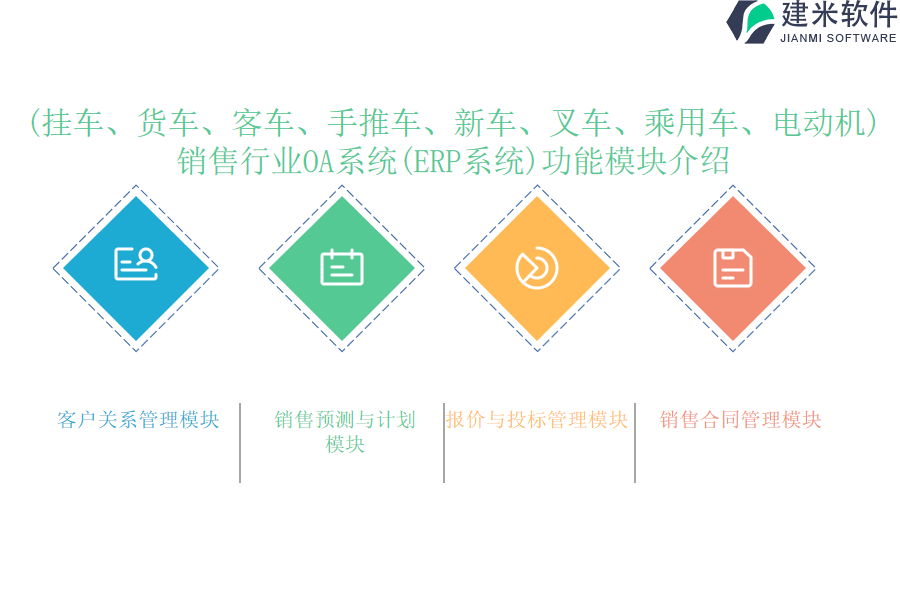 建米软件
JIANMI SOFTWARE

(挂车、货车、客车、手推车、新车、叉车、乘用车、电动机)销售行业OA系统(ERP系统)功能模块介绍

客户关系管理模块

销售预测与计划模块

报价与投标管理模块

销售合同管理模块